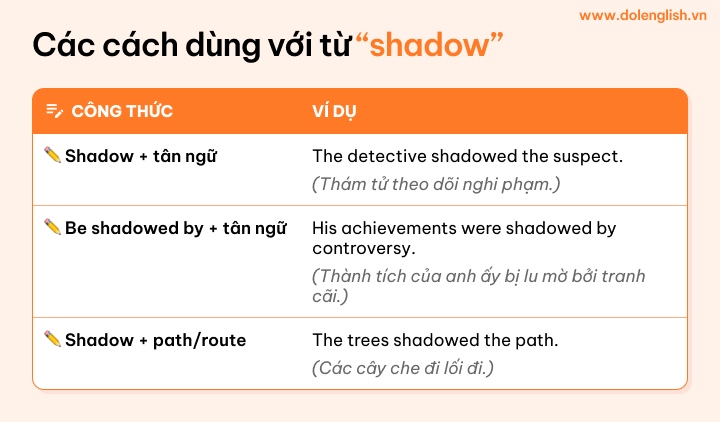 www.dolenglish.vn

Các cách dùng với từ “shadow”

| CÔNG THỨC | VÍ DỤ |
|---|---|
| Shadow + tân ngữ | The detective shadowed the suspect. (Thám tử theo dõi nghi phạm.) |
| Be shadowed by + tân ngữ | His achievements were shadowed by controversy. (Thành tích của anh ấy bị lu mờ bởi tranh cãi.) |
| Shadow + path/route | The trees shadowed the path. (Các cây che đi lối đi.) |